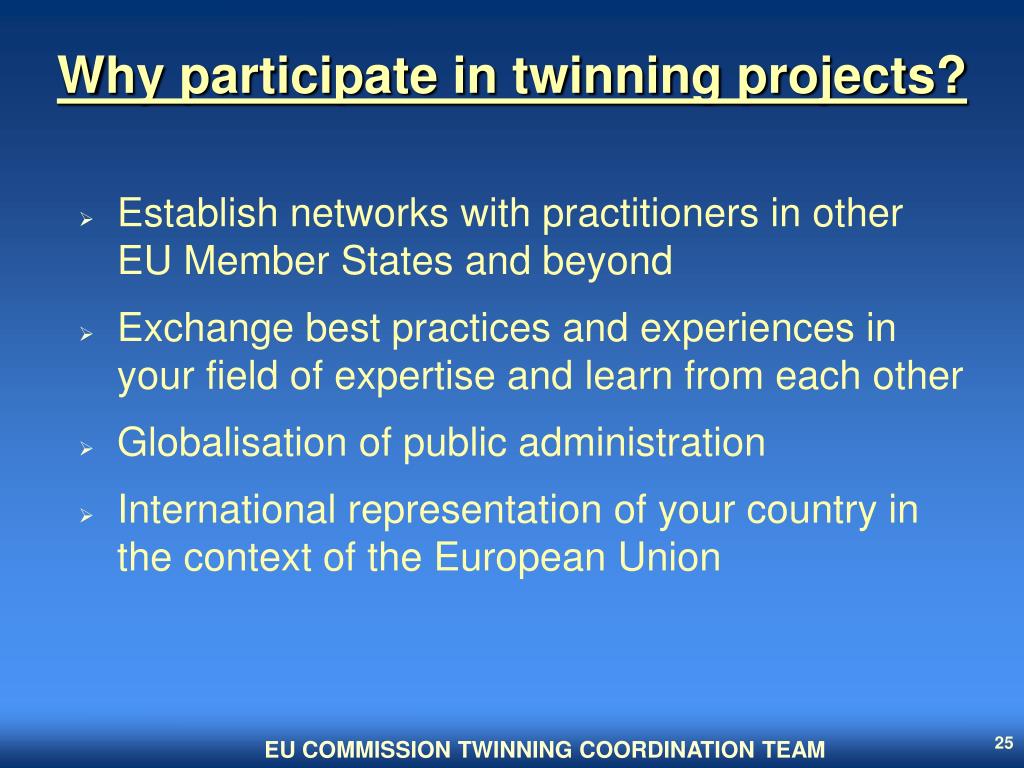 Why participate in twinning projects?

➢ Establish networks with practitioners in other EU Member States and beyond

➢ Exchange best practices and experiences in your field of expertise and learn from each other

➢ Globalisation of public administration

➢ International representation of your country in the context of the European Union

EU COMMISSION TWINNING COORDINATION TEAM

25